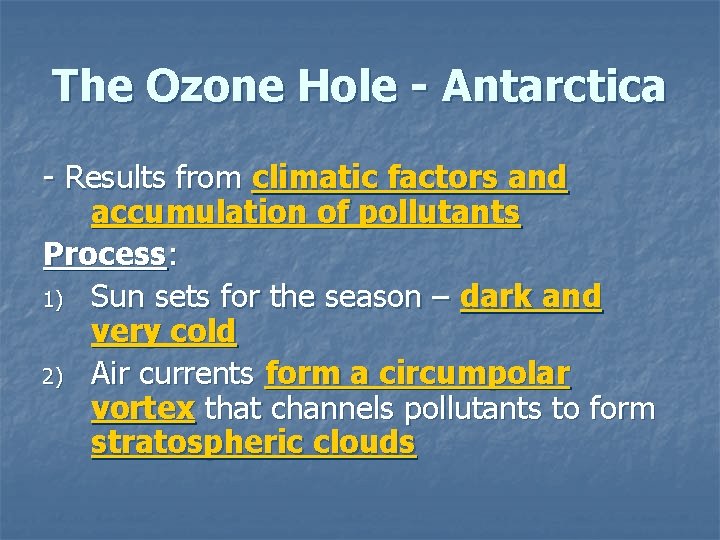 The Ozone Hole - Antarctica

- Results from climatic factors and accumulation of pollutants

Process:

1) Sun sets for the season – dark and very cold

2) Air currents form a circumpolar vortex that channels pollutants to form stratospheric clouds